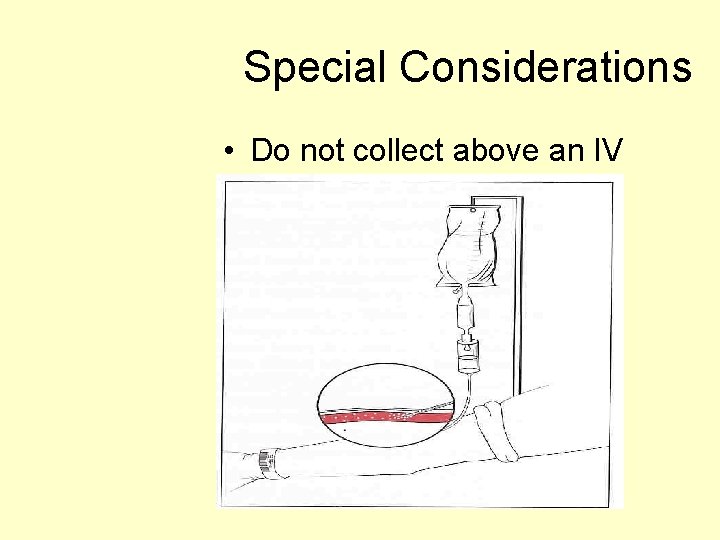 Special Considerations

• Do not collect above an IV